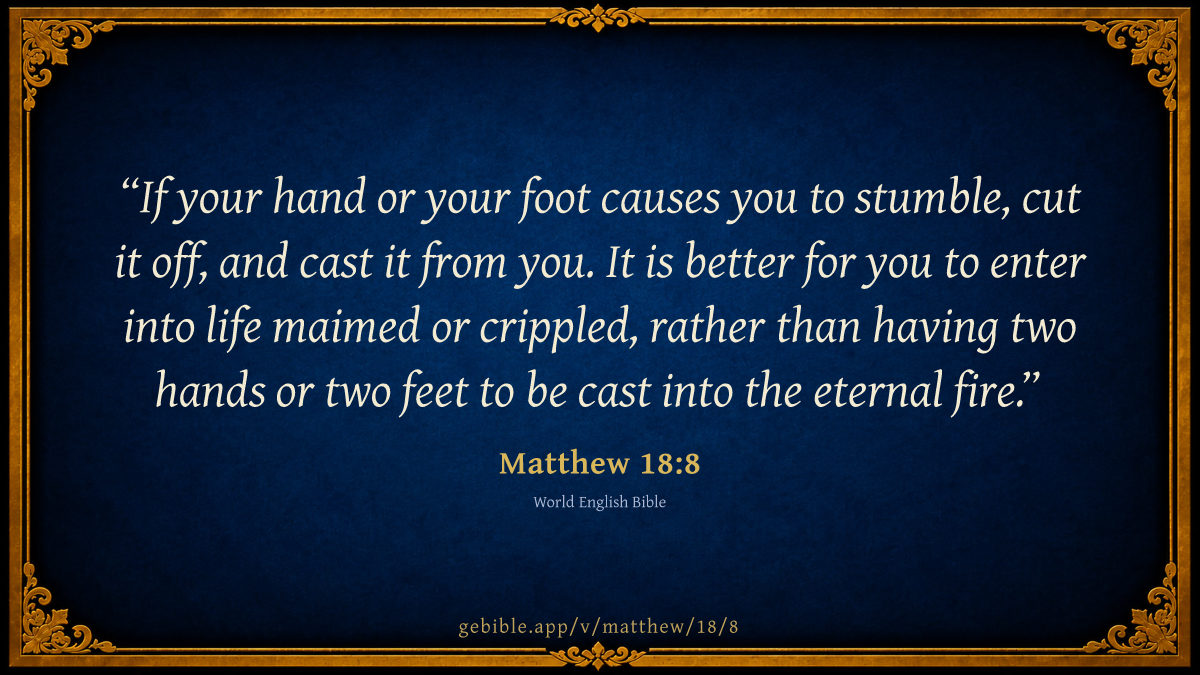 “If your hand or your foot causes you to stumble, cut it off, and cast it from you. It is better for you to enter into life maimed or crippled, rather than having two hands or two feet to be cast into the eternal fire.”

Matthew 18:8

World English Bible

gebible.app/v/matthew/18/8